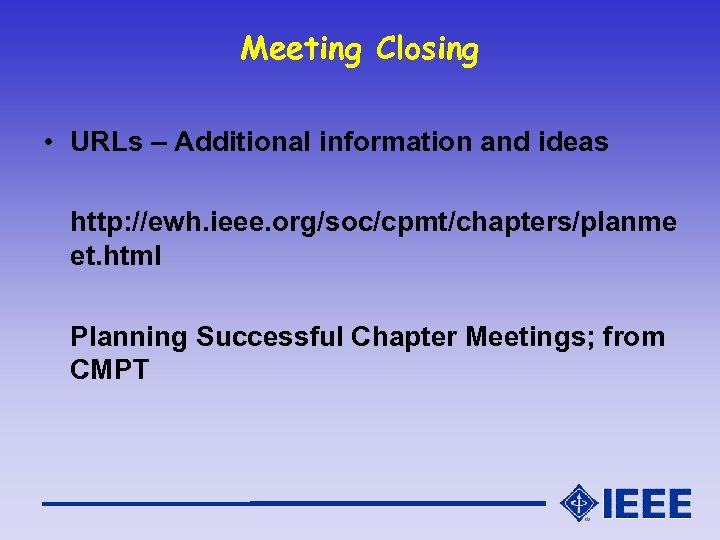 Meeting Closing

• URLs – Additional information and ideas

http://ewh.ieee.org/soc/cpmt/chapters/planmeet.html

Planning Successful Chapter Meetings; from CMPT

IEEE